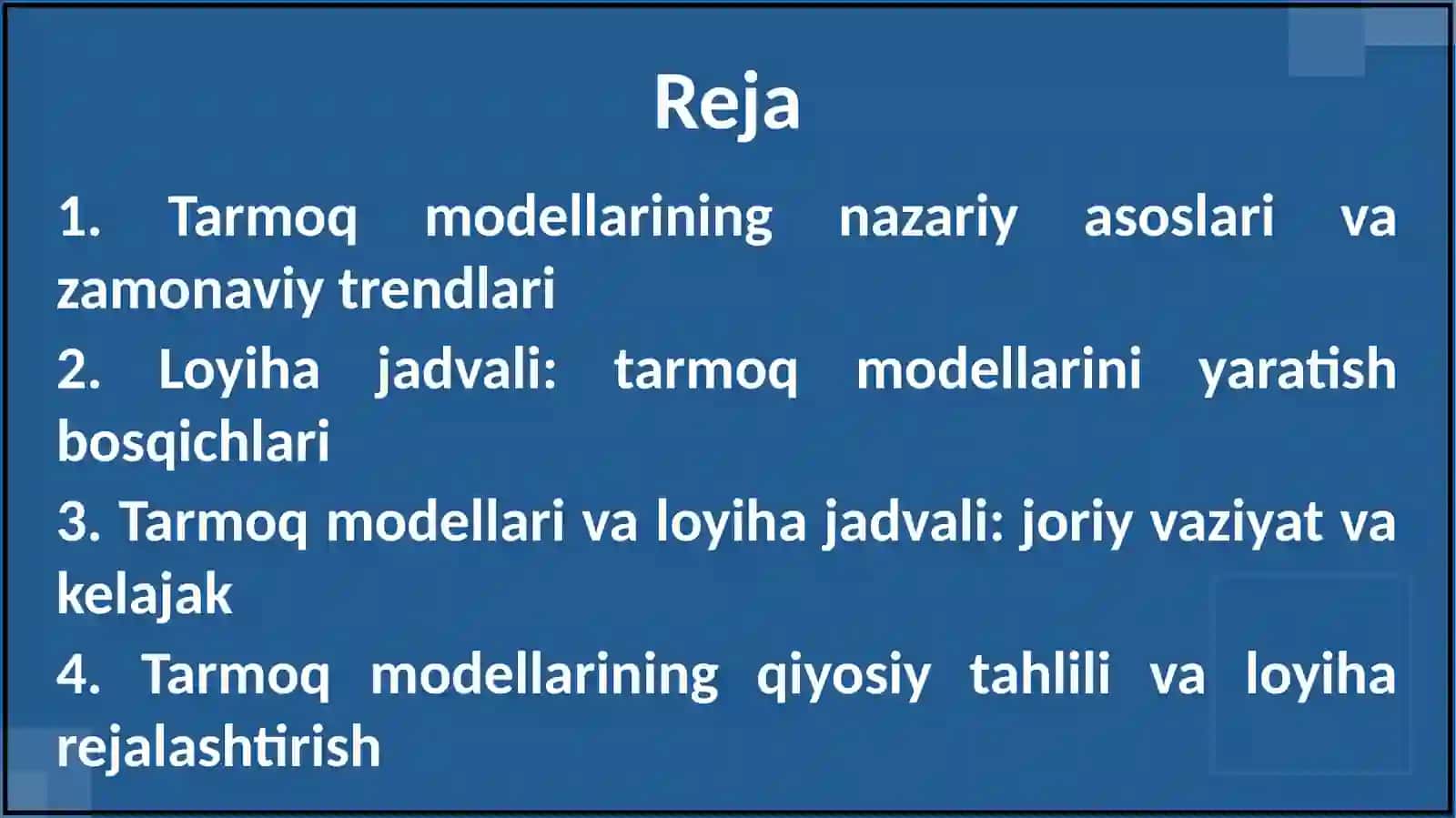 Reja

1. Tarmoq modellarining nazariy asoslari va zamonaviy trendlari

2. Loyiha jadvali: tarmoq modellarini yaratish bosqichlari

3. Tarmoq modellari va loyiha jadvali: joriy vaziyat va kelajak

4. Tarmoq modellarining qiyosiy tahlili va loyiha rejalashtirish